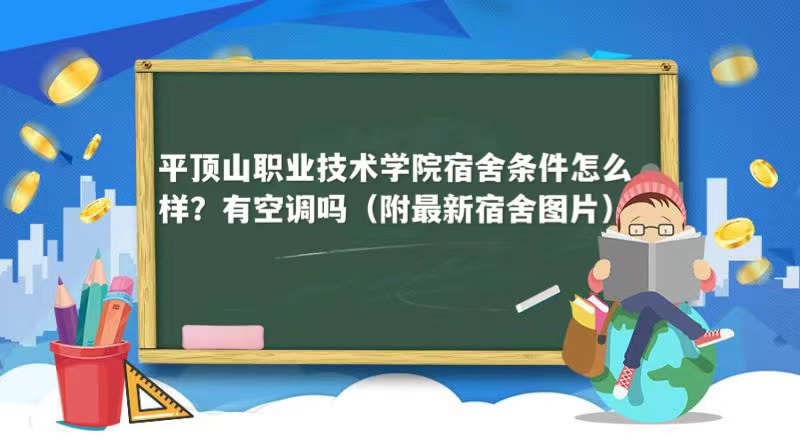 平顶山职业技术学院宿舍条件怎么样？有空调吗（附最新宿舍图片）